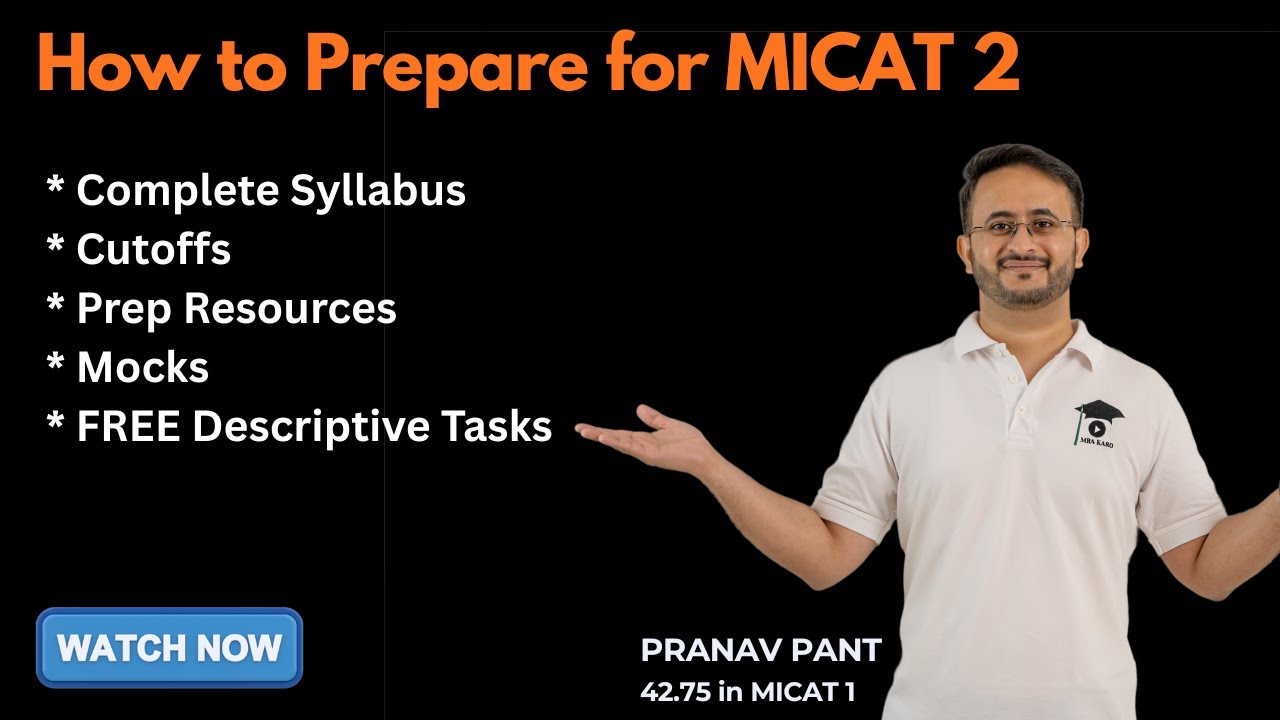 How to Prepare for MICAT 2

* Complete Syllabus
* Cutoffs
* Prep Resources
* Mocks
* FREE Descriptive Tasks

MBA KARO

WATCH NOW

PRANAV PANT
42.75 in MICAT 1